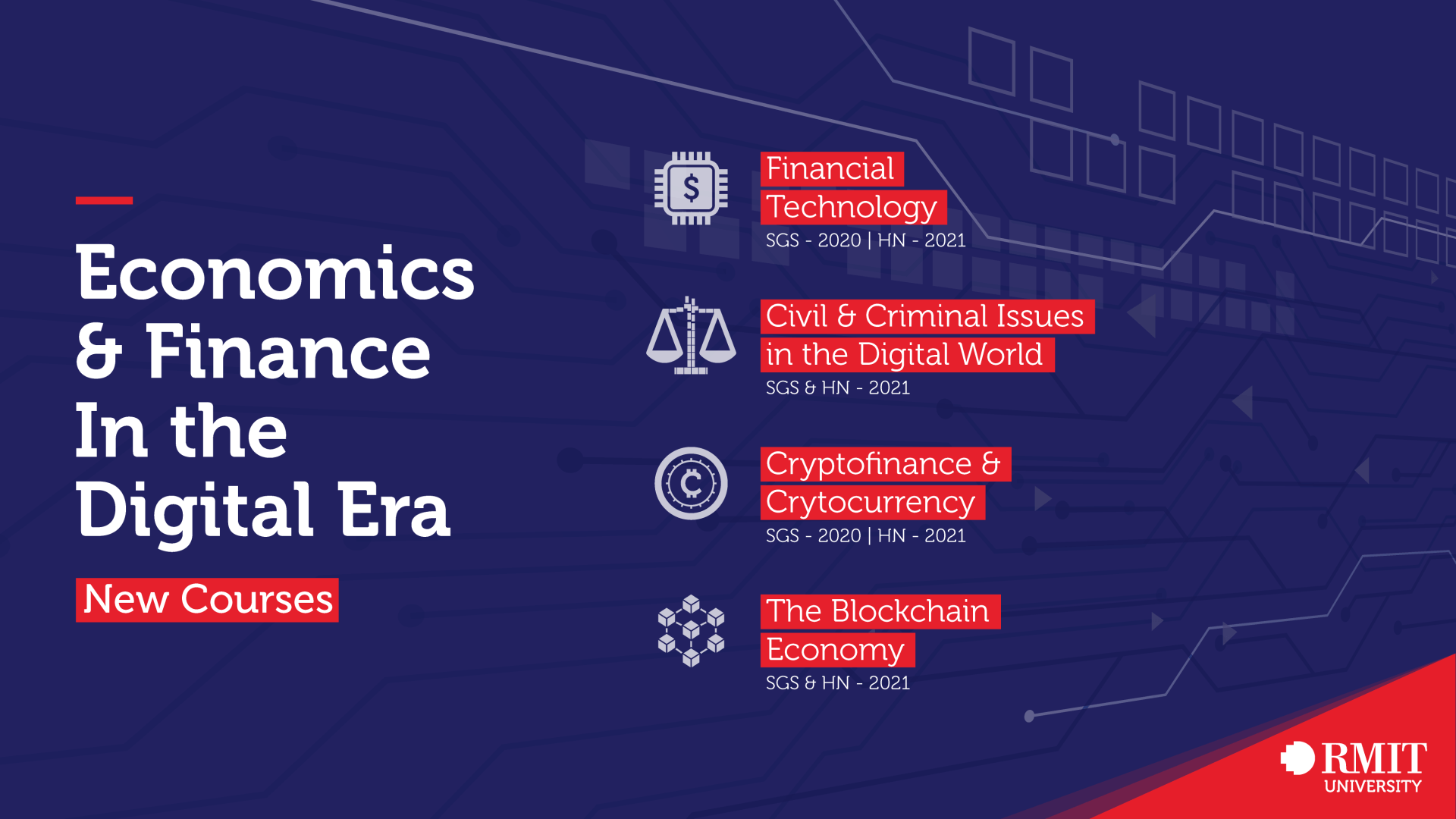 Economics & Finance In the Digital Era

New Courses

Financial Technology
SGS - 2020 | HN - 2021

Civil & Criminal Issues in the Digital World
SGS & HN - 2021

Cryptofinance & Crytocurrency
SGS - 2020 | HN - 2021

The Blockchain Economy
SGS & HN - 2021

RMIT UNIVERSITY